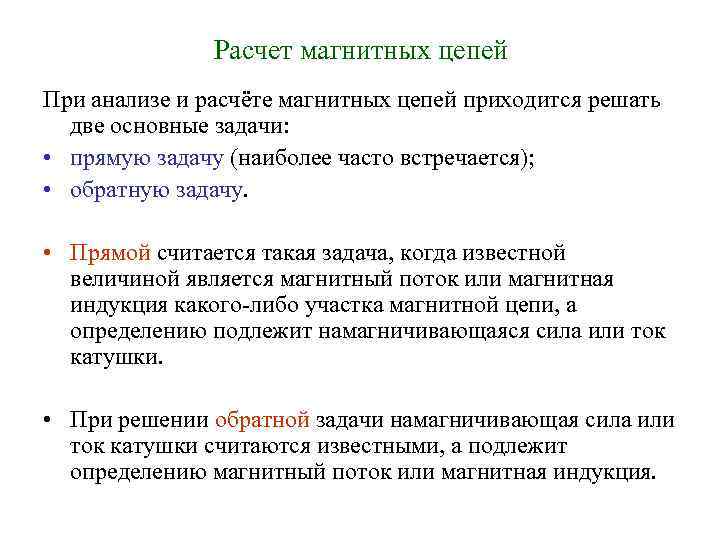 Расчет магнитных цепей

При анализе и расчёте магнитных цепей приходится решать две основные задачи:
• прямую задачу (наиболее часто встречается);
• обратную задачу.

• Прямой считается такая задача, когда известной величиной является магнитный поток или магнитная индукция какого-либо участка магнитной цепи, а определению подлежит намагничивающаяся сила или ток катушки.

• При решении обратной задачи намагничивающая сила или ток катушки считаются известными, а подлежит определению магнитный поток или магнитная индукция.